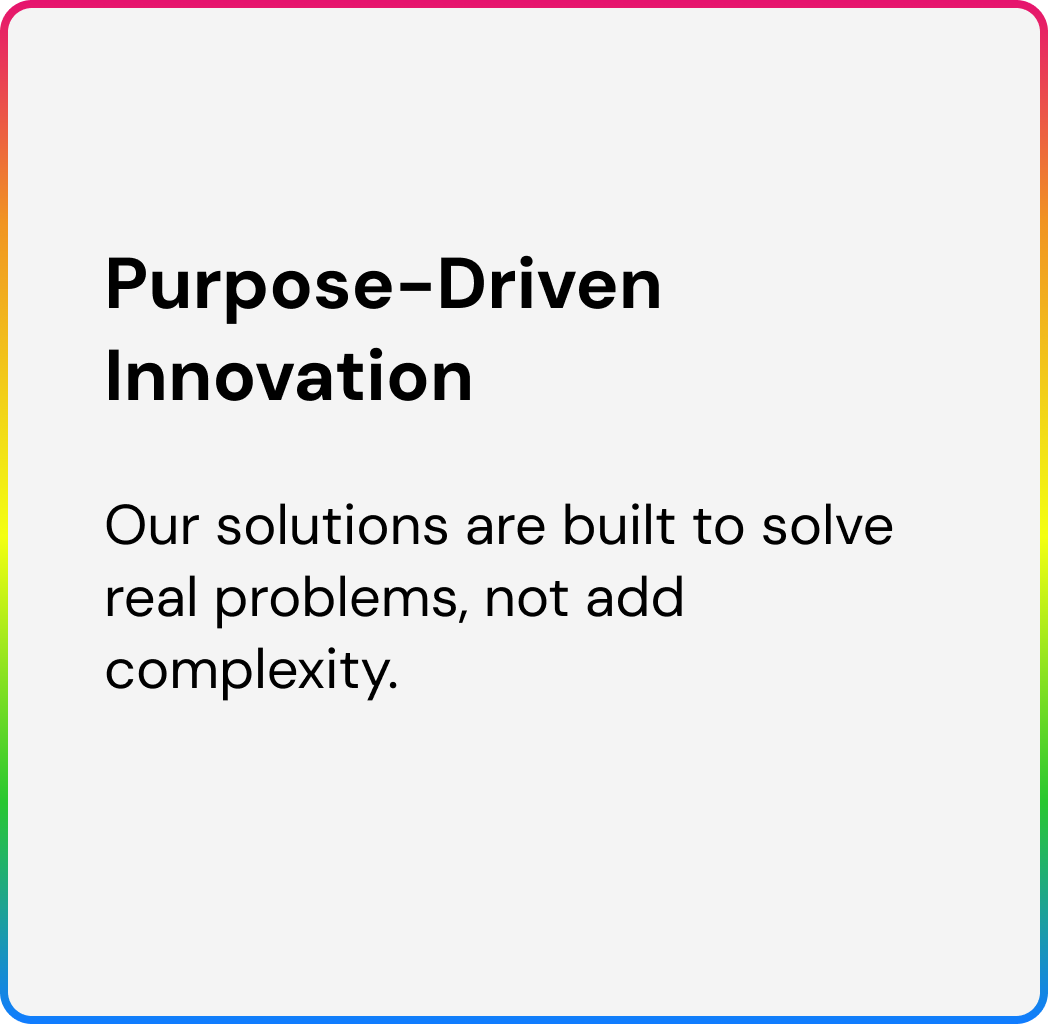 Purpose-Driven Innovation

Our solutions are built to solve real problems, not add complexity.